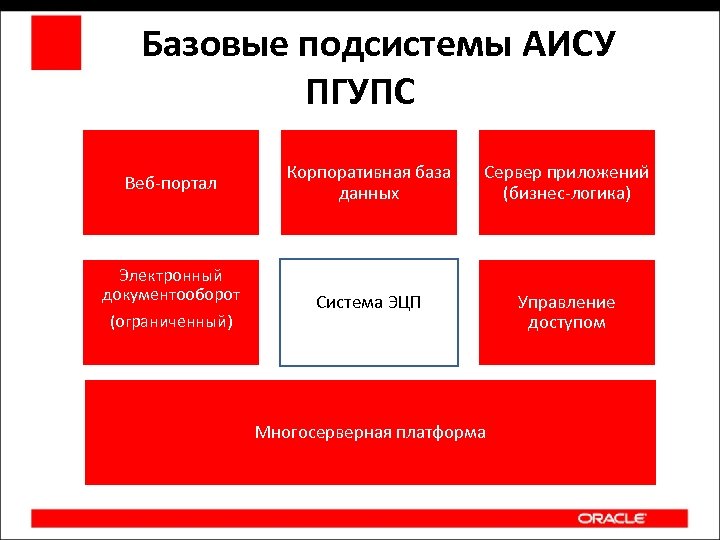 Базовые подсистемы АИСУ ПГУПС

Веб-портал

Корпоративная база данных

Сервер приложений (бизнес-логика)

Электронный документооборот (ограниченный)

Система ЭЦП

Управление доступом

Многосерверная платформа

ORACLE